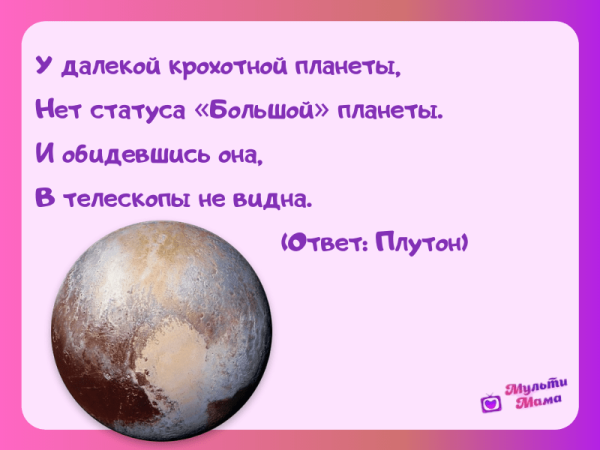 У далекой крохотной планеты,
Нет статуса «Большой» планеты.
И обидевшись она,
В телескопы не видна.

(Ответ: Плутон)

Мульти Мама